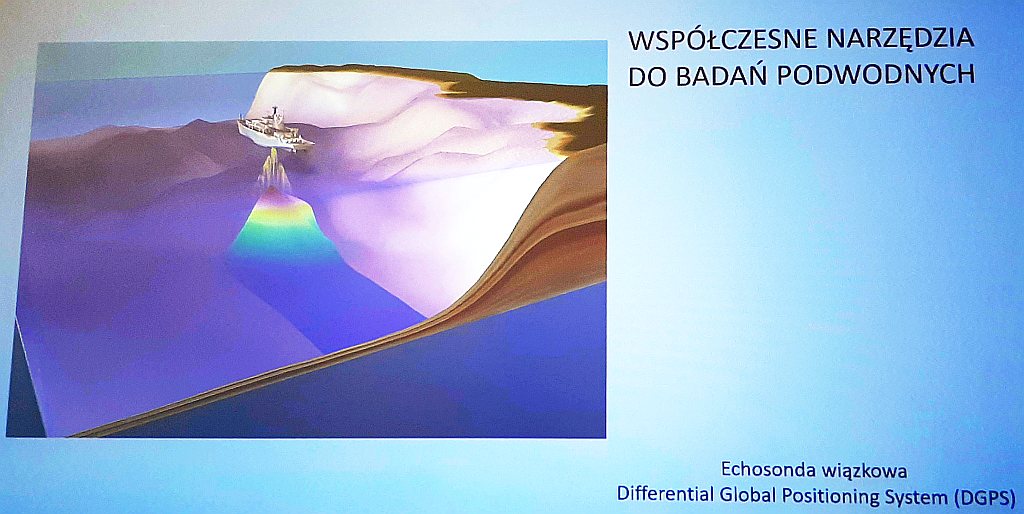 WSPÓŁCZESNE NARZĘDZIA DO BADAŃ PODWODNYCH

Echosonda wiązkowa
Differential Global Positioning System (DGPS)